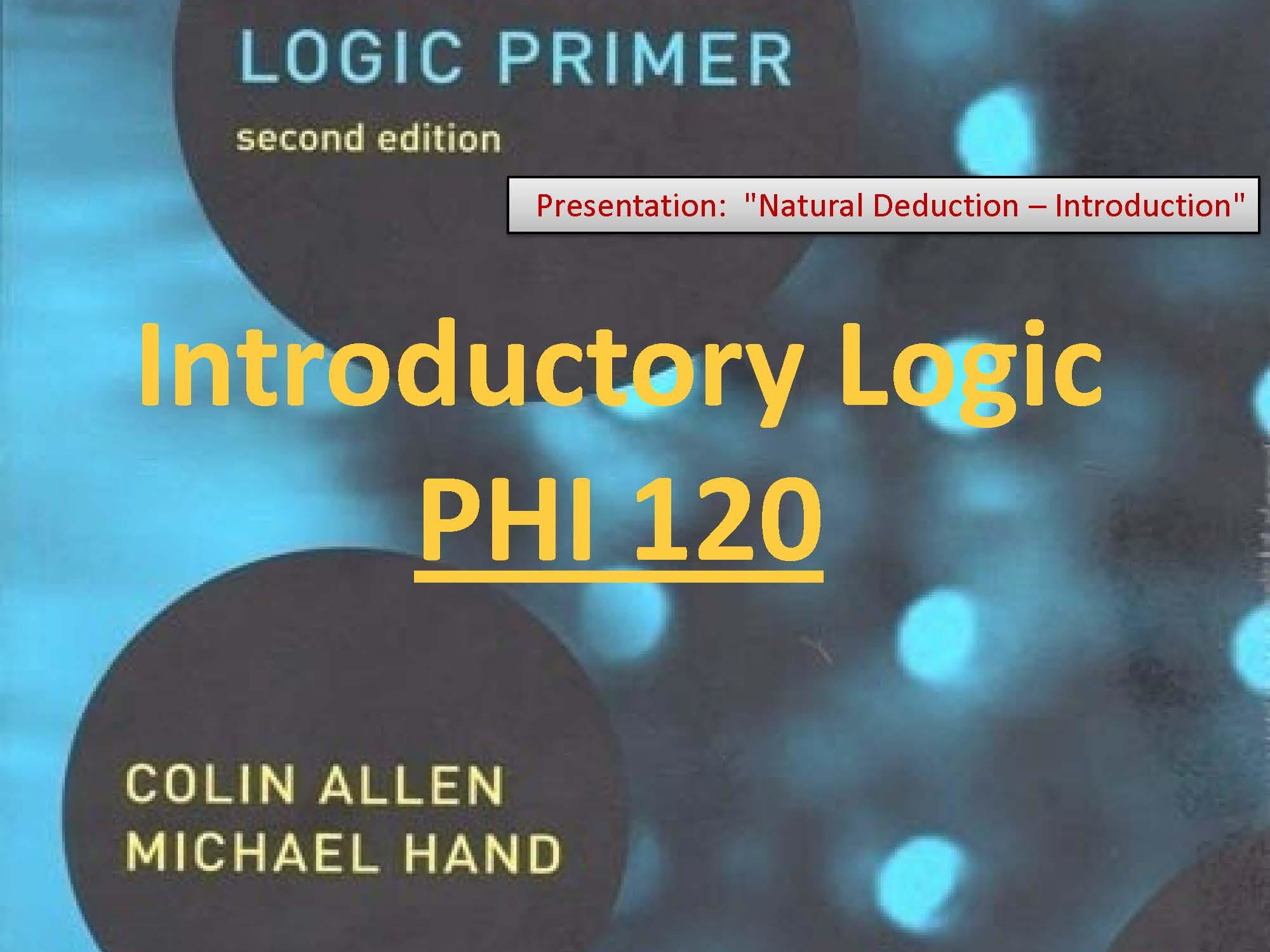 LOGIC PRIMER

second edition

Presentation: "Natural Deduction – Introduction"

Introductory Logic

PHI 120

COLIN ALLEN
MICHAEL HAND